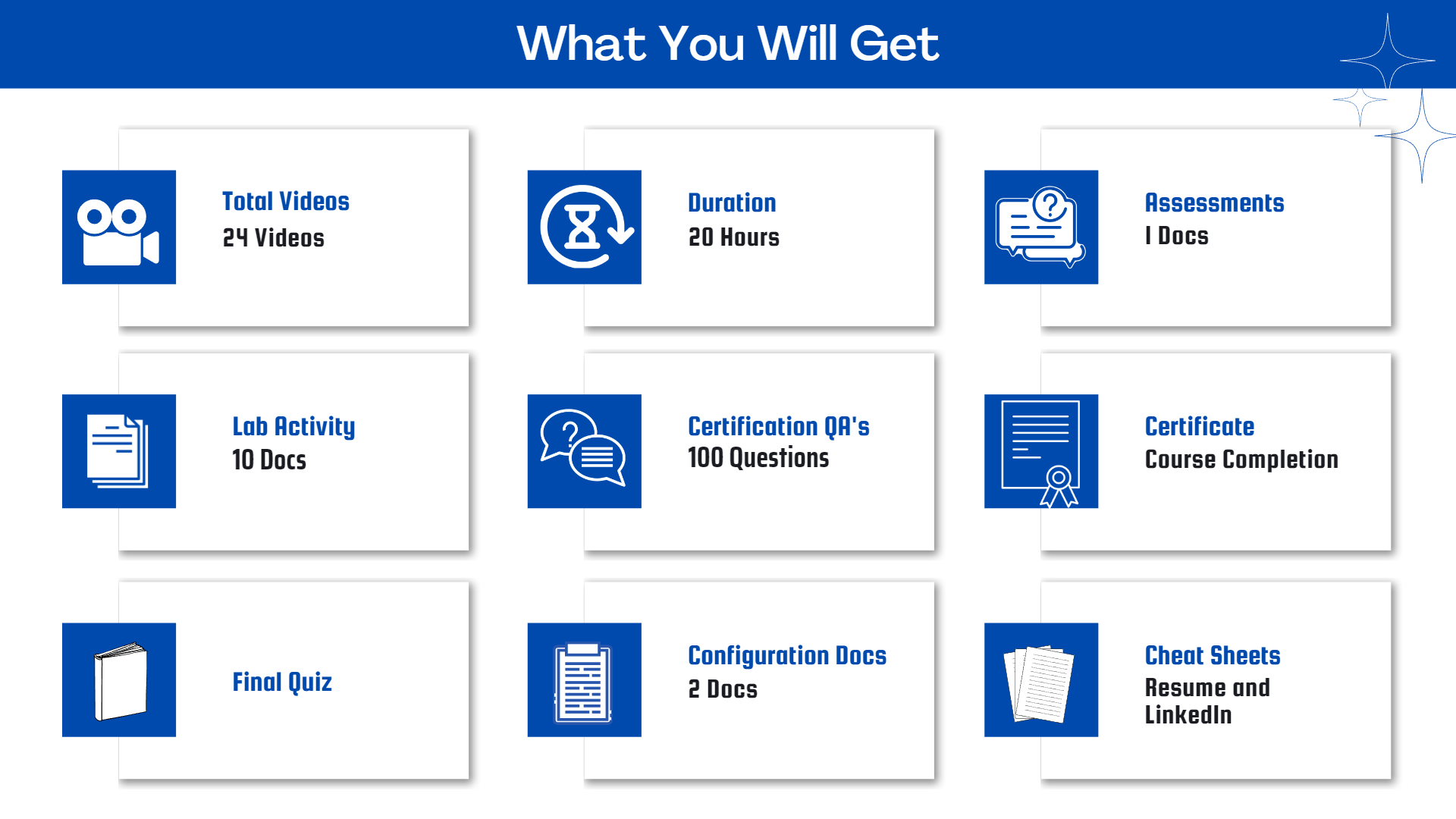 What You Will Get

Total Videos
24 Videos

Duration
20 Hours

Assessments
1 Docs

Lab Activity
10 Docs

Certification QA's
100 Questions

Certificate
Course Completion

Final Quiz

Configuration Docs
2 Docs

Cheat Sheets
Resume and LinkedIn